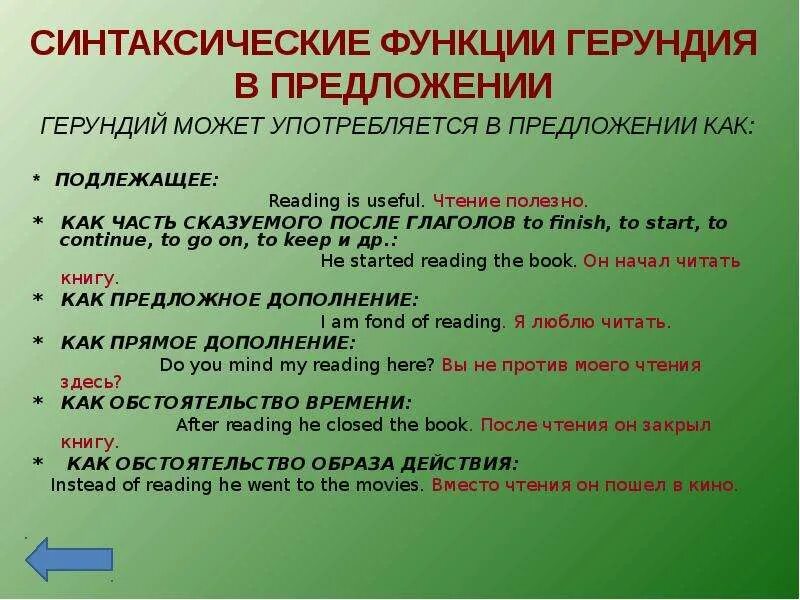 СИНТАКСИЧЕСКИЕ ФУНКЦИИ ГЕРУНДИЯ В ПРЕДЛОЖЕНИИ

ГЕРУНДИЙ МОЖЕТ УПОТРЕБЛЯЕТСЯ В ПРЕДЛОЖЕНИИ КАК:

* ПОДЛЕЖАЩЕЕ:
Reading is useful. Чтение полезно.

* КАК ЧАСТЬ СКАЗУЕМОГО ПОСЛЕ ГЛАГОЛОВ to finish, to start, to continue, to go on, to keep и др.:
He started reading the book. Он начал читать книгу.

* КАК ПРЕДЛОЖНОЕ ДОПОЛНЕНИЕ:
I am fond of reading. Я люблю читать.

* КАК ПРЯМОЕ ДОПОЛНЕНИЕ:
Do you mind my reading here? Вы не против моего чтения здесь?

* КАК ОБСТОЯТЕЛЬСТВО ВРЕМЕНИ:
After reading he closed the book. После чтения он закрыл книгу.

* КАК ОБСТОЯТЕЛЬСТВО ОБРАЗА ДЕЙСТВИЯ:
Instead of reading he went to the movies. Вместо чтения он пошел в кино.